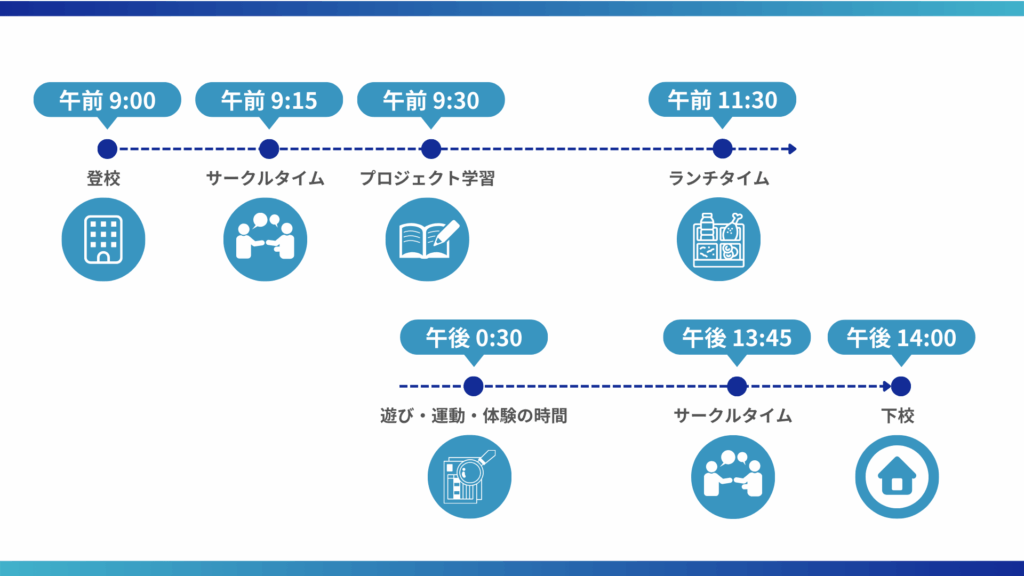 午前 9:00
登校

午前 9:15
サークルタイム

午前 9:30
プロジェクト学習

午前 11:30
ランチタイム

午後 0:30
遊び・運動・体験の時間

午後 13:45
サークルタイム

午後 14:00
下校